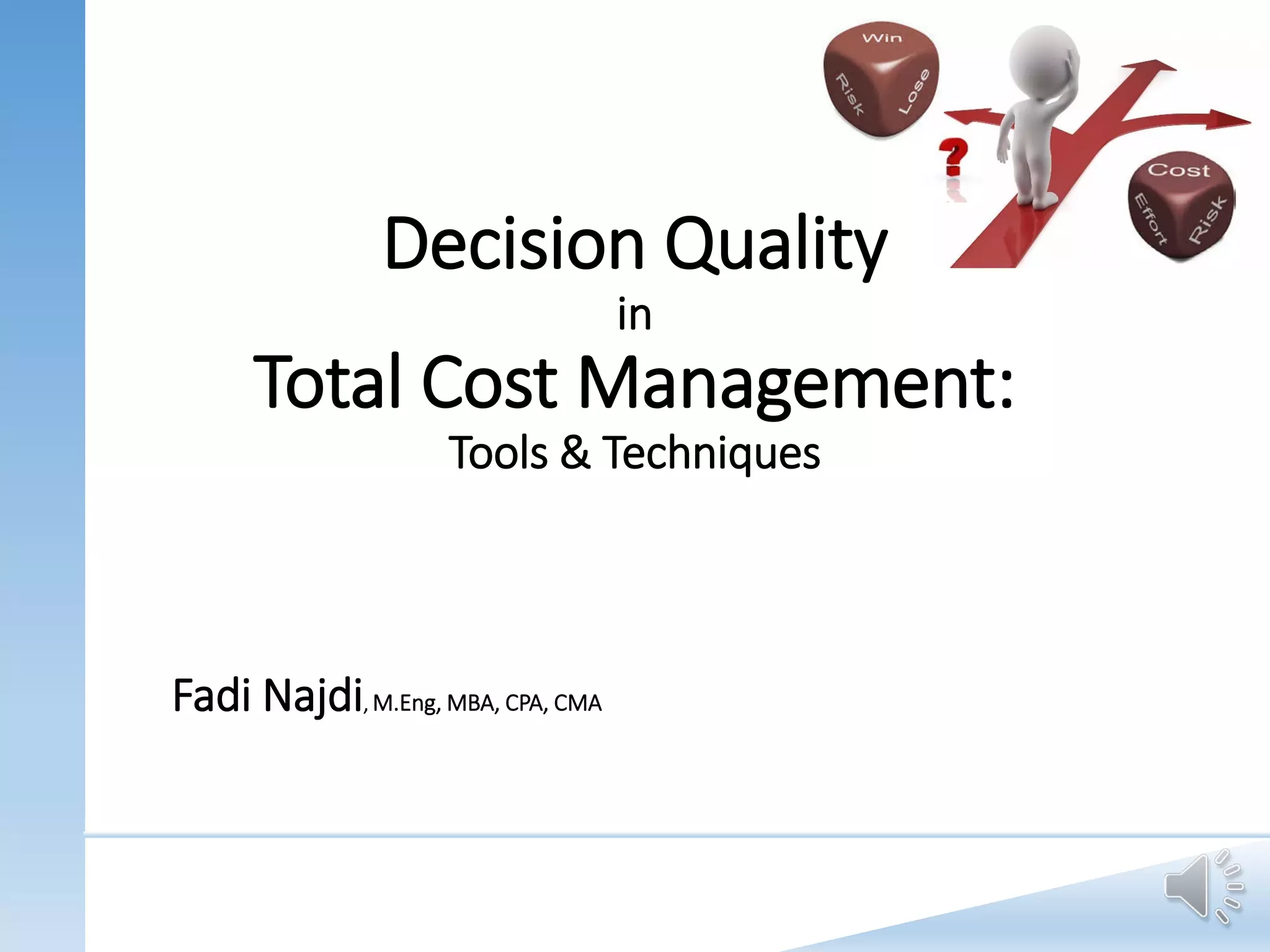 Win
Risk
Lose
?
Cost
Effort
Risk

Decision Quality
in
Total Cost Management:
Tools & Techniques

Fadi Najdi, M.Eng, MBA, CPA, CMA